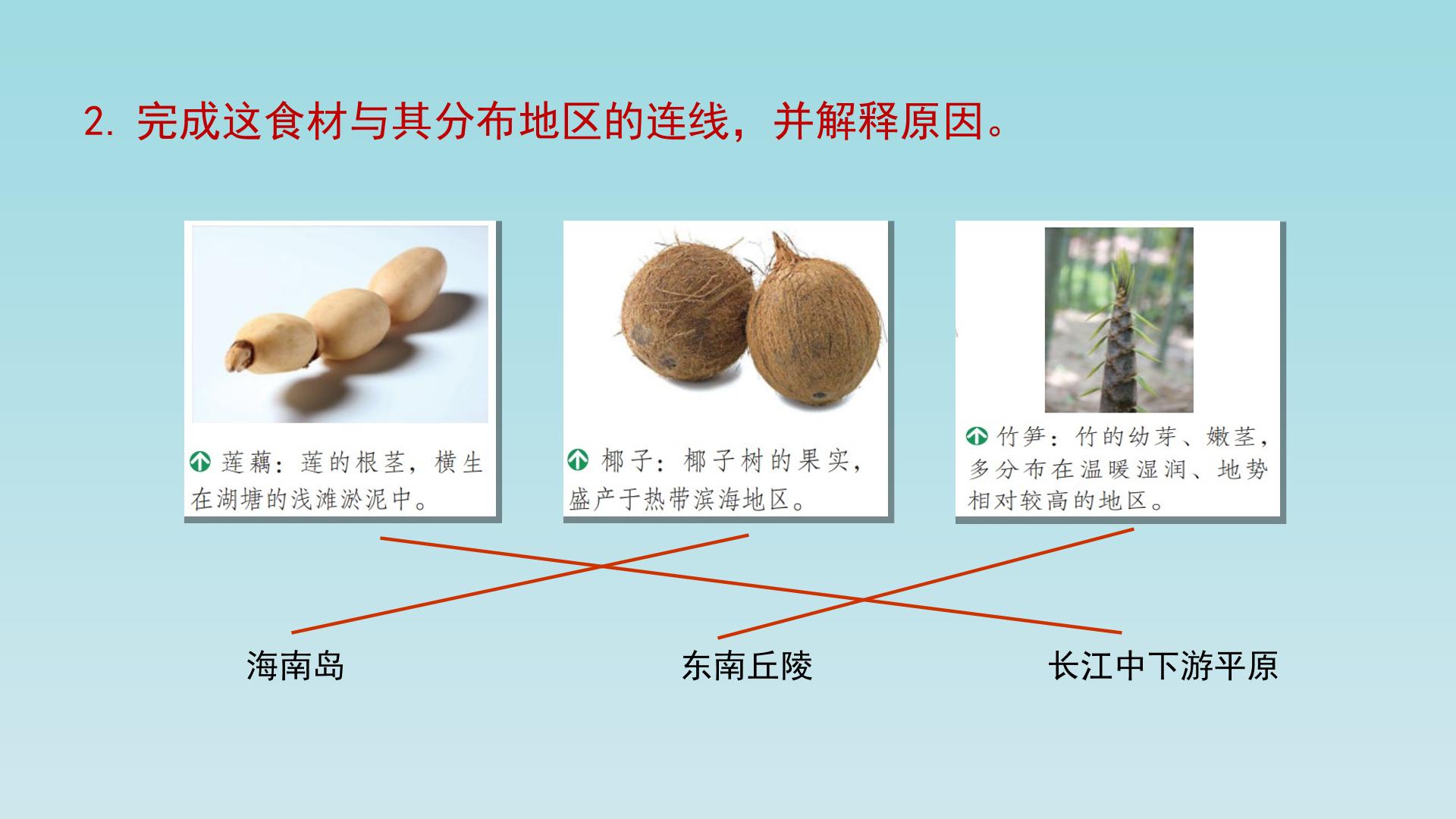 2.完成这食材与其分布地区的连线，并解释原因。

莲藕：莲的根茎，横生在湖塘的浅滩淤泥中。

椰子：椰子树的果实，盛产于热带滨海地区。

竹笋：竹的幼芽、嫩茎，多分布在温暖湿润、地势相对较高的地区。

海南岛

东南丘陵

长江中下游平原